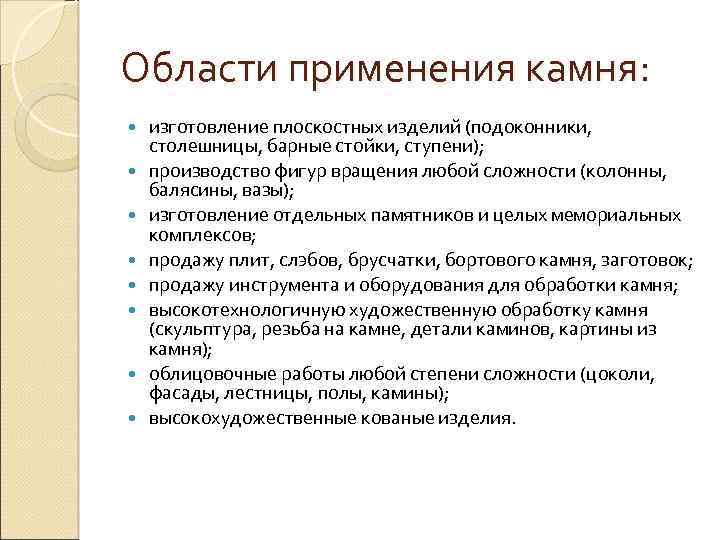 Области применения камня:

- изготовление плоскостных изделий (подоконники, столешницы, барные стойки, ступени);
- производство фигур вращения любой сложности (колонны, балясины, вазы);
- изготовление отдельных памятников и целых мемориальных комплексов;
- продажу плит, слэбов, брусчатки, бортового камня, заготовок;
- продажу инструмента и оборудования для обработки камня;
- высокотехнологичную художественную обработку камня (скульптура, резьба на камне, детали каминов, картины из камня);
- облицовочные работы любой степени сложности (цоколи, фасады, лестницы, полы, камины);
- высокохудожественные кованые изделия.